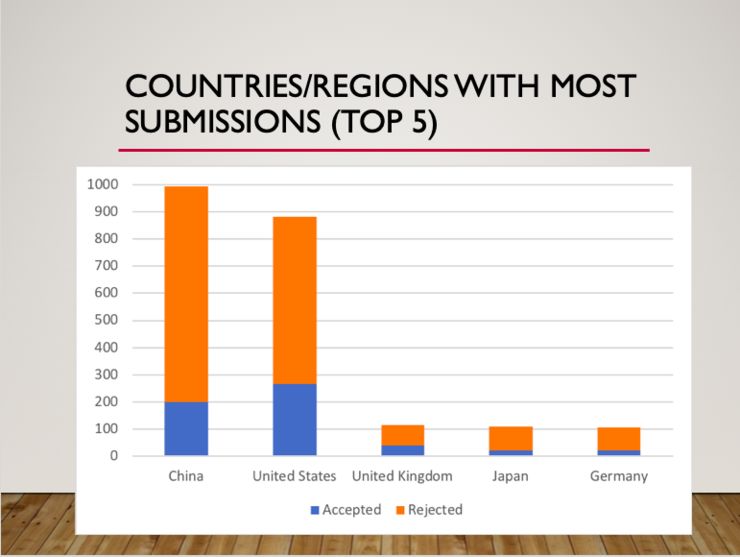 COUNTRIES/REGIONS WITH MOST SUBMISSIONS (TOP 5)

1000
900
800
700
600
500
400
300
200
100
0

China
United States
United Kingdom
Japan
Germany

Accepted
Rejected